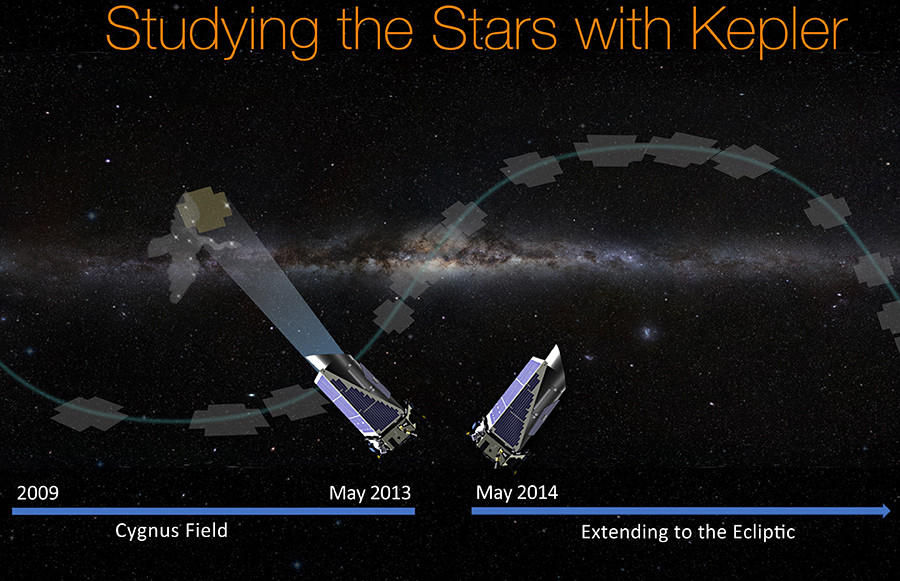 Studying the Stars with Kepler

2009

May 2013

Cygnus Field

May 2014

Extending to the Ecliptic